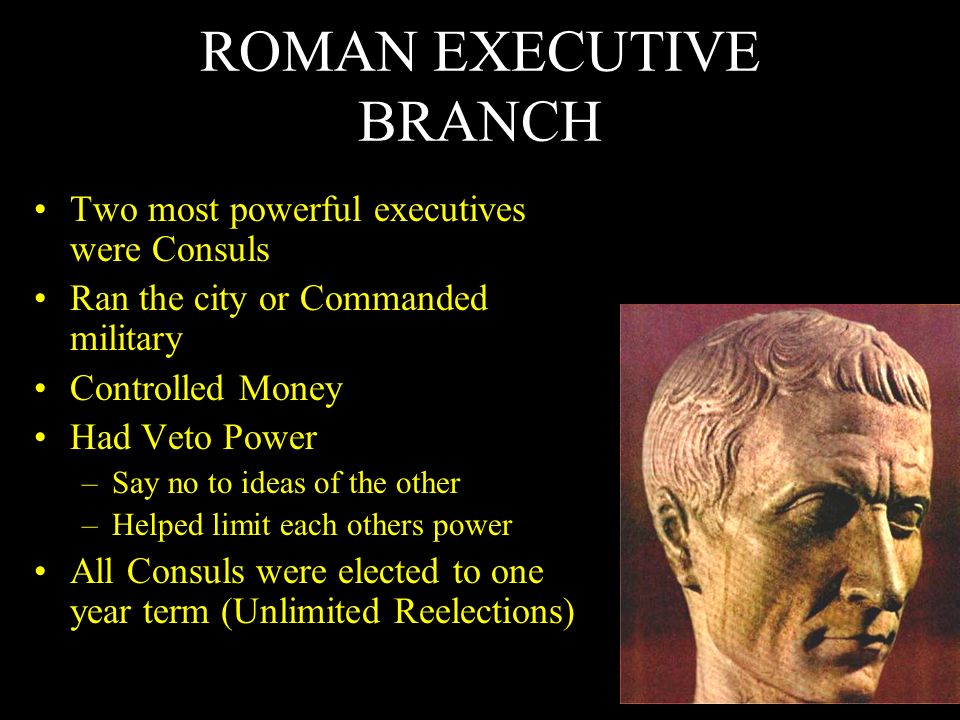 ROMAN EXECUTIVE BRANCH

• Two most powerful executives were Consuls
• Ran the city or Commanded military
• Controlled Money
• Had Veto Power
– Say no to ideas of the other
– Helped limit each others power
• All Consuls were elected to one year term (Unlimited Reelections)